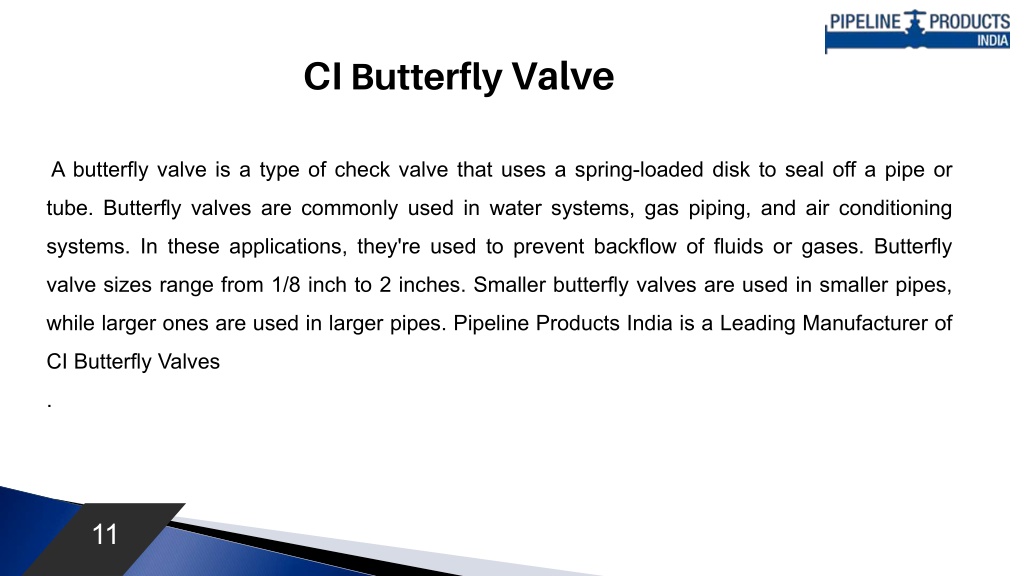 PIPELINE PRODUCTS
INDIA

CI Butterfly Valve

A butterfly valve is a type of check valve that uses a spring-loaded disk to seal off a pipe or tube. Butterfly valves are commonly used in water systems, gas piping, and air conditioning systems. In these applications, they're used to prevent backflow of fluids or gases. Butterfly valve sizes range from 1/8 inch to 2 inches. Smaller butterfly valves are used in smaller pipes, while larger ones are used in larger pipes. Pipeline Products India is a Leading Manufacturer of CI Butterfly Valves

.

11